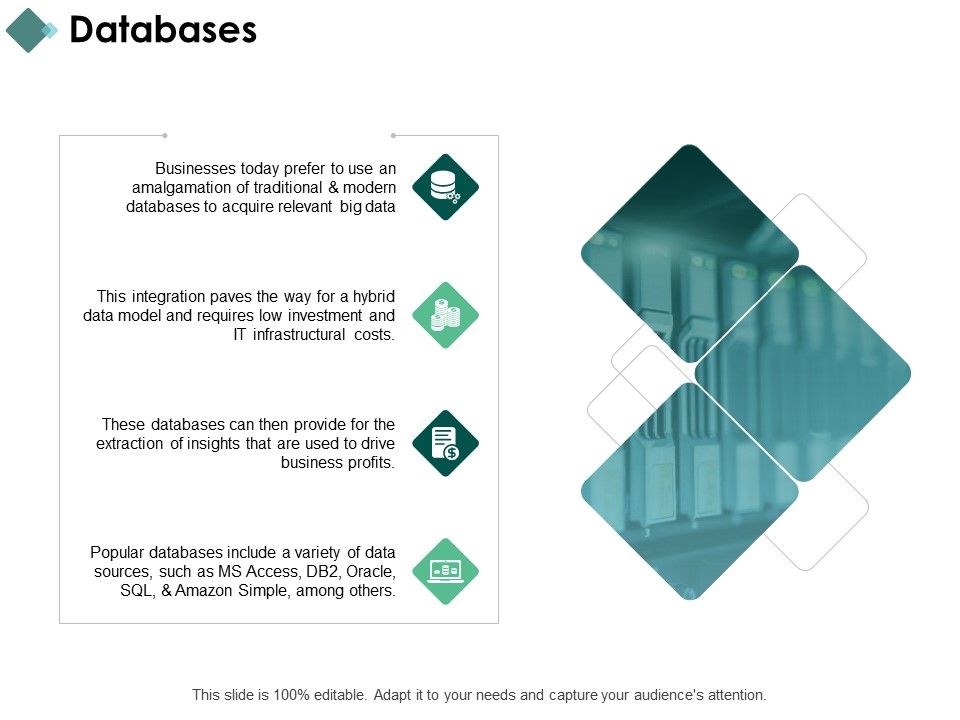 Databases

Businesses today prefer to use an amalgamation of traditional & modern databases to acquire relevant big data

This integration paves the way for a hybrid data model and requires low investment and IT infrastructural costs.

These databases can then provide for the extraction of insights that are used to drive business profits.

Popular databases include a variety of data sources, such as MS Access, DB2, Oracle, SQL, & Amazon Simple, among others.

This slide is 100% editable. Adapt it to your needs and capture your audience's attention.